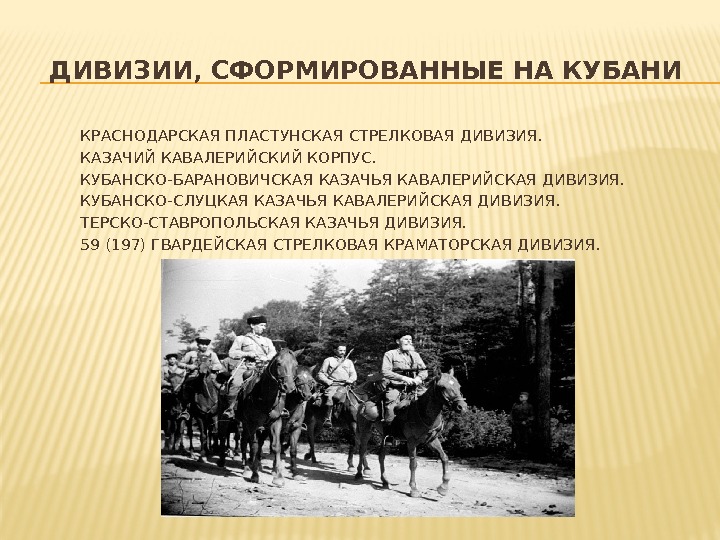 ДИВИЗИИ, СФОРМИРОВАННЫЕ НА КУБАНИ

КРАСНОДАРСКАЯ ПЛАСТУНСКАЯ СТРЕЛКОВАЯ ДИВИЗИЯ.
КАЗАЧИЙ КАВАЛЕРИЙСКИЙ КОРПУС.
КУБАНСКО-БАРАНОВИЧСКАЯ КАЗАЧЬЯ КАВАЛЕРИЙСКАЯ ДИВИЗИЯ.
КУБАНСКО-СЛУЦКАЯ КАЗАЧЬЯ КАВАЛЕРИЙСКАЯ ДИВИЗИЯ.
ТЕРСКО-СТАВРОПОЛЬСКАЯ КАЗАЧЬЯ ДИВИЗИЯ.
59 (197) ГВАРДЕЙСКАЯ СТРЕЛКОВАЯ КРАМАТОРСКАЯ ДИВИЗИЯ.